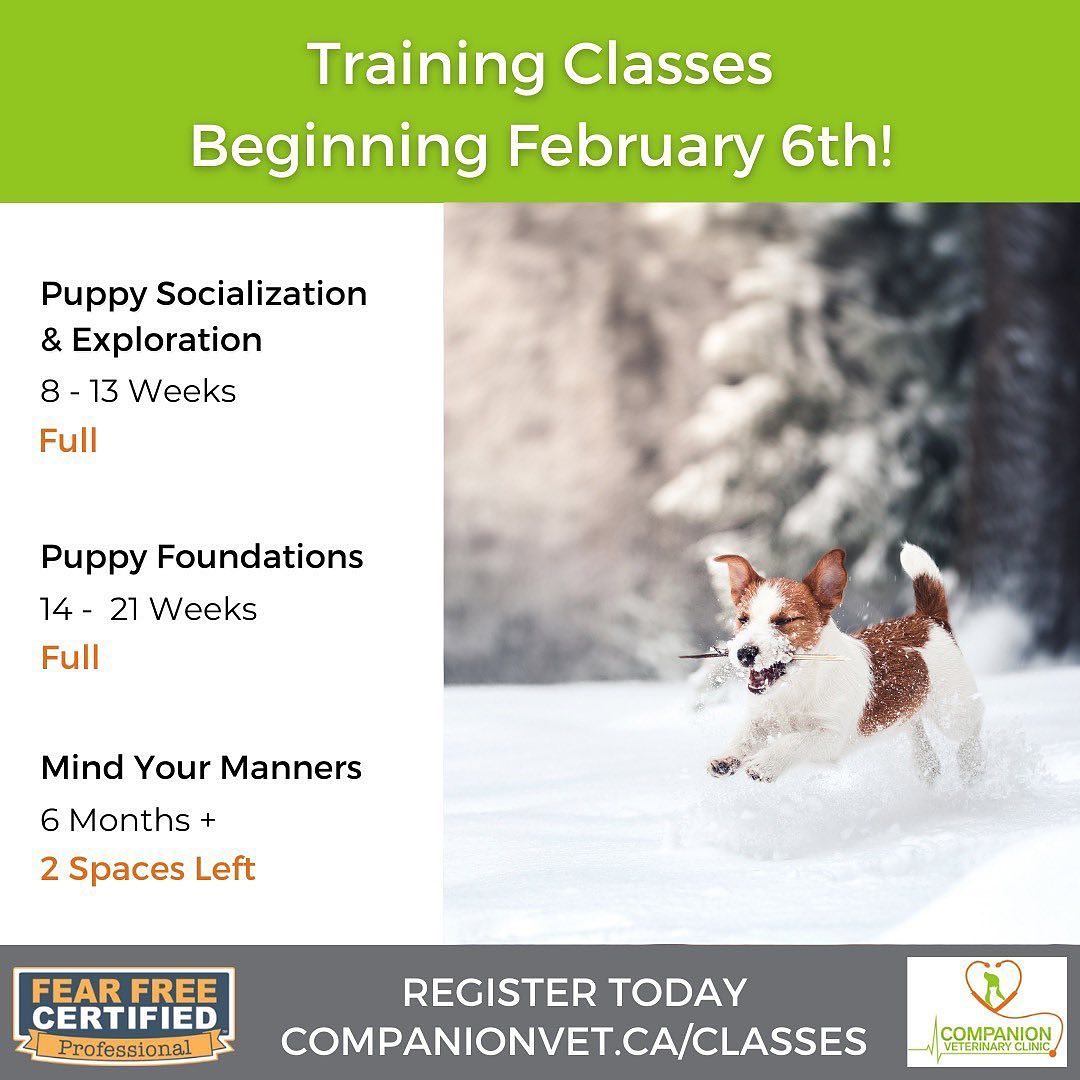 Training Classes
Beginning February 6th!

Puppy Socialization & Exploration
8 - 13 Weeks
Full

Puppy Foundations
14 - 21 Weeks
Full

Mind Your Manners
6 Months +
2 Spaces Left

FEAR FREE CERTIFIED Professional

REGISTER TODAY
COMPANIONVET.CA/CLASSES

COMPANION VETERINARY CLINIC